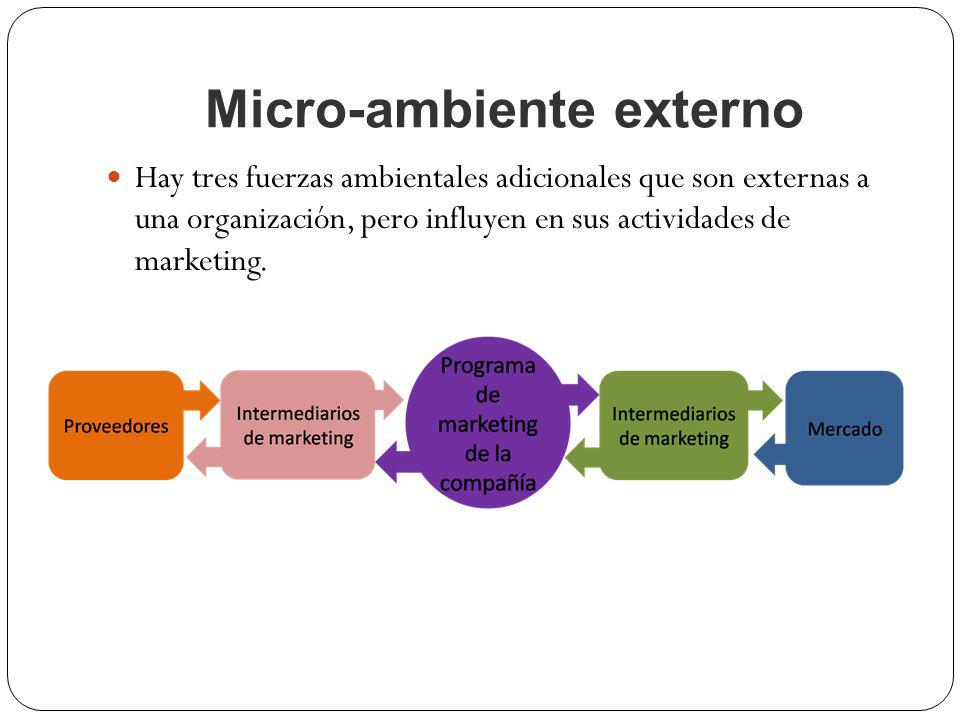 Micro-ambiente externo

Hay tres fuerzas ambientales adicionales que son externas a una organización, pero influyen en sus actividades de marketing.

Proveedores

Intermediarios de marketing

Programa de marketing de la compañía

Intermediarios de marketing

Mercado